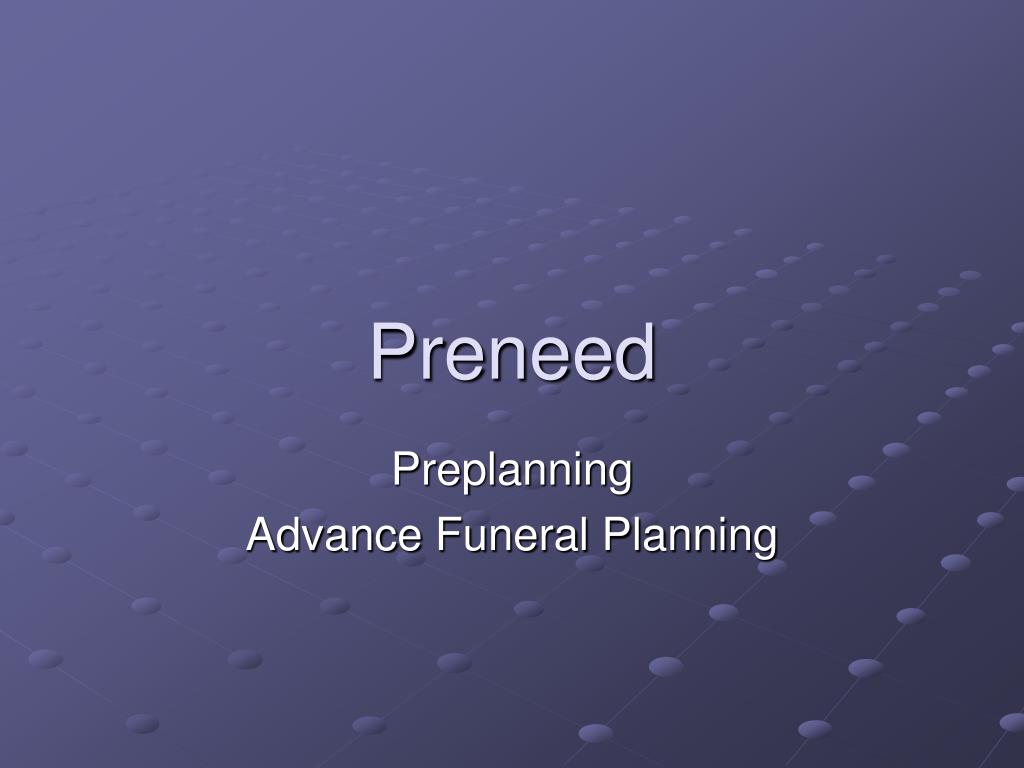 Preneed

Preplanning
Advance Funeral Planning